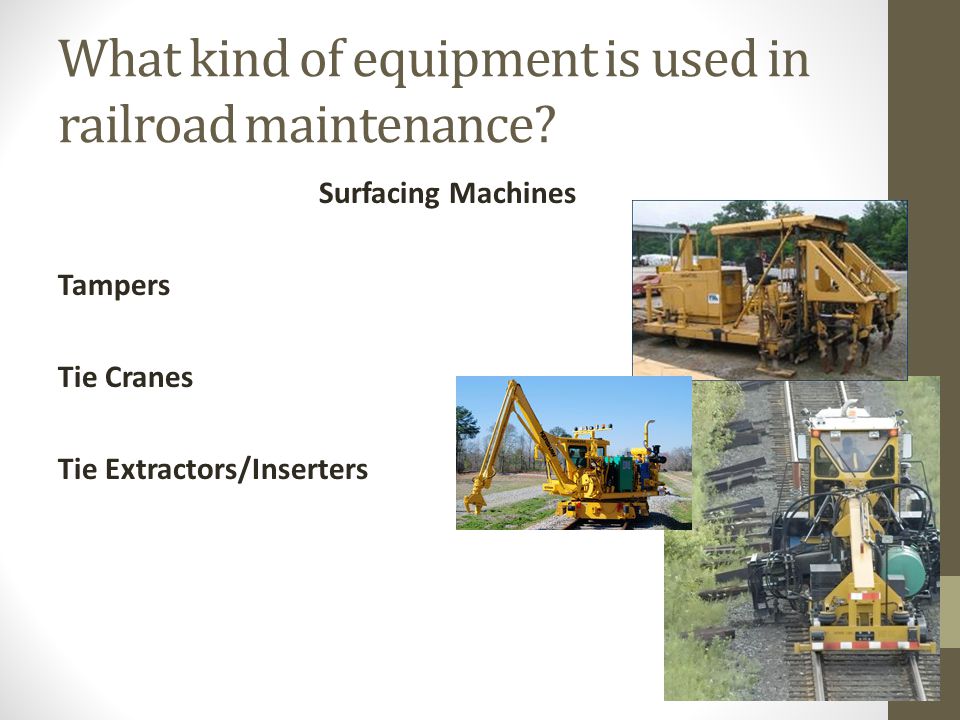 What kind of equipment is used in railroad maintenance?

Surfacing Machines

Tampers

Tie Cranes

Tie Extractors/Inserters